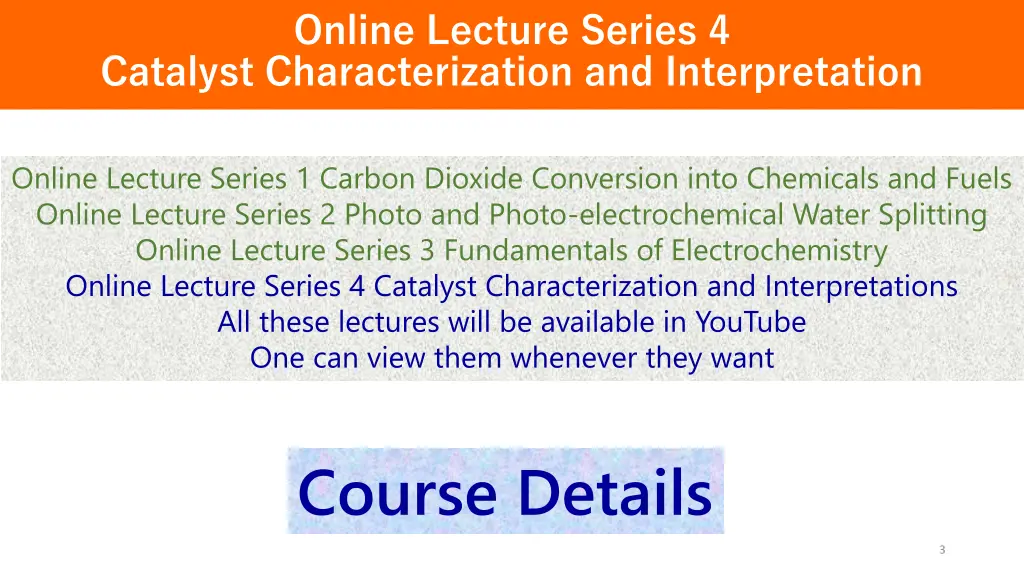 Online Lecture Series 4
Catalyst Characterization and Interpretation

Online Lecture Series 1 Carbon Dioxide Conversion into Chemicals and Fuels
Online Lecture Series 2 Photo and Photo-electrochemical Water Splitting
Online Lecture Series 3 Fundamentals of Electrochemistry
Online Lecture Series 4 Catalyst Characterization and Interpretations
All these lectures will be available in YouTube
One can view them whenever they want

Course Details

3